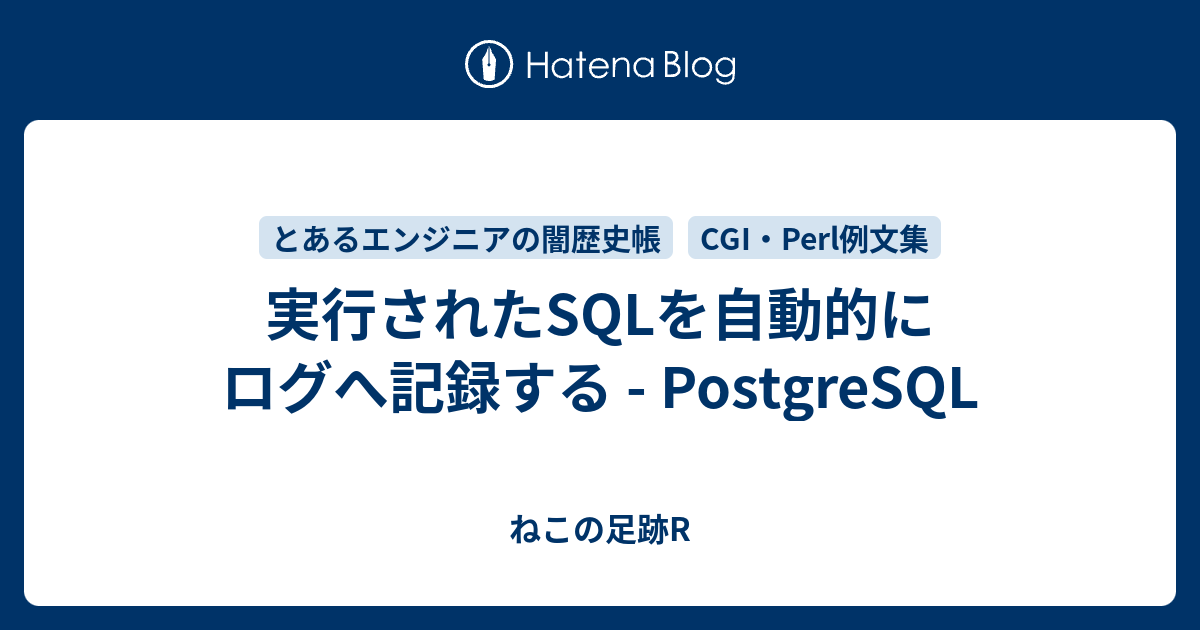 Hatena Blog

とあるエンジニアの闇歴史帳

CGI・Perl例文集

実行されたSQLを自動的にログへ記録する - PostgreSQL

ねこの足跡R